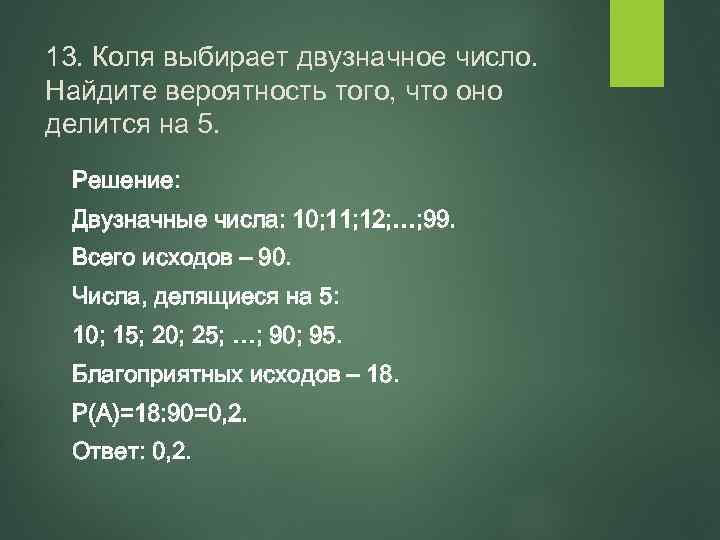 13. Коля выбирает двузначное число. Найдите вероятность того, что оно делится на 5.

Решение:

Двузначные числа: 10;11;12;…;99.

Всего исходов – 90.

Числа, делящиеся на 5:

10; 15; 20; 25; …; 90; 95.

Благоприятных исходов – 18.

Р(А)=18:90=0,2.

Ответ: 0,2.